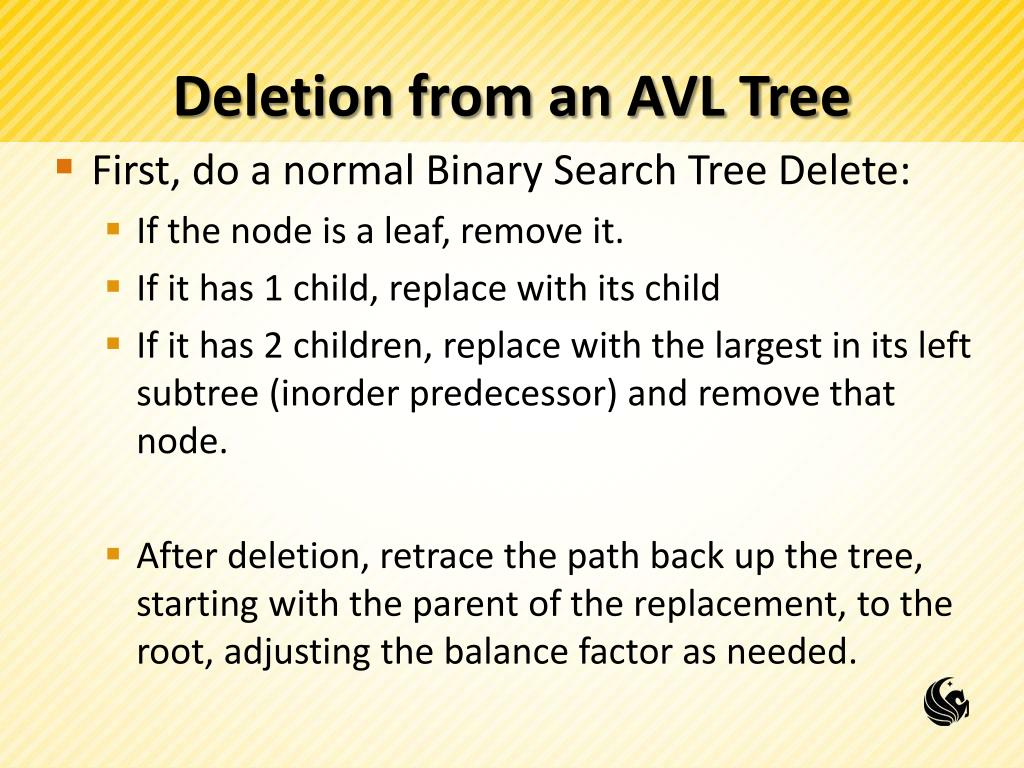 Deletion from an AVL Tree

First, do a normal Binary Search Tree Delete:

If the node is a leaf, remove it.

If it has 1 child, replace with its child

If it has 2 children, replace with the largest in its left subtree (inorder predecessor) and remove that node.

After deletion, retrace the path back up the tree, starting with the parent of the replacement, to the root, adjusting the balance factor as needed.